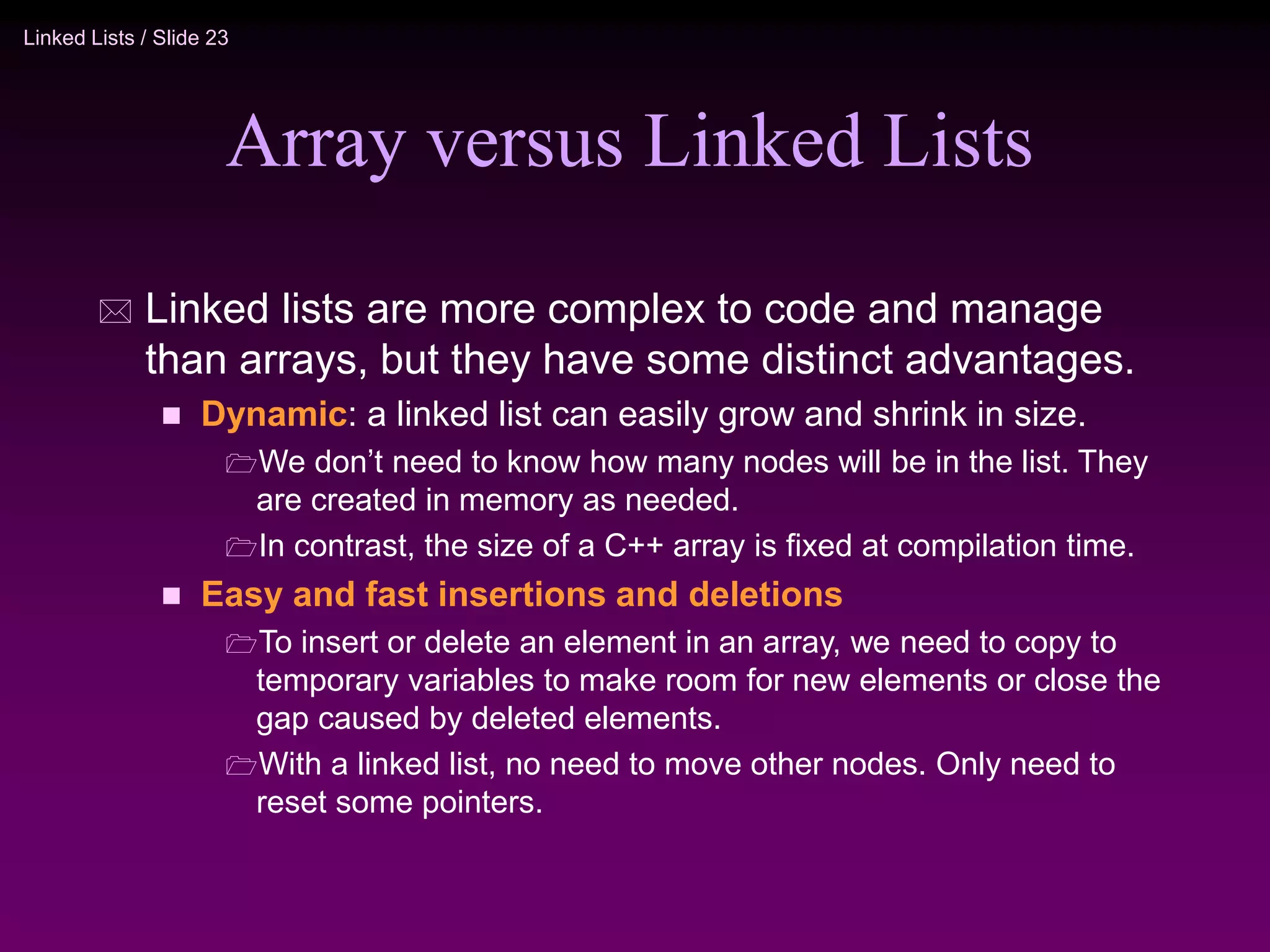 Linked Lists / Slide 23

Array versus Linked Lists

Linked lists are more complex to code and manage than arrays, but they have some distinct advantages.

Dynamic: a linked list can easily grow and shrink in size.

We don’t need to know how many nodes will be in the list. They are created in memory as needed.

In contrast, the size of a C++ array is fixed at compilation time.

Easy and fast insertions and deletions

To insert or delete an element in an array, we need to copy to temporary variables to make room for new elements or close the gap caused by deleted elements.

With a linked list, no need to move other nodes. Only need to reset some pointers.